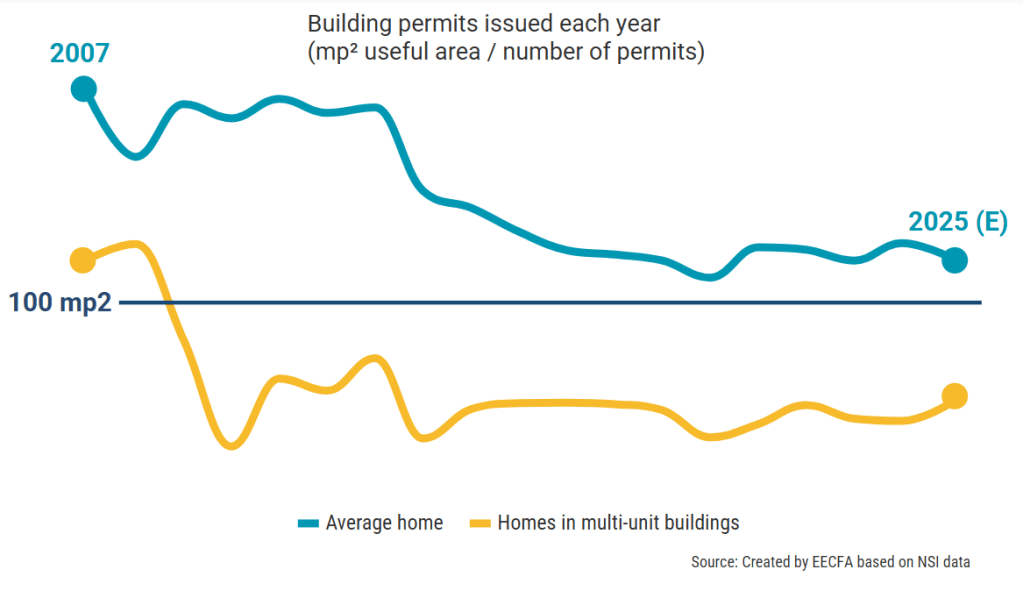 Building permits issued each year
(mp² useful area / number of permits)

2007

2025 (E)

100 mp2

Average home
Homes in multi-unit buildings

Source: Created by EECFA based on NSI data